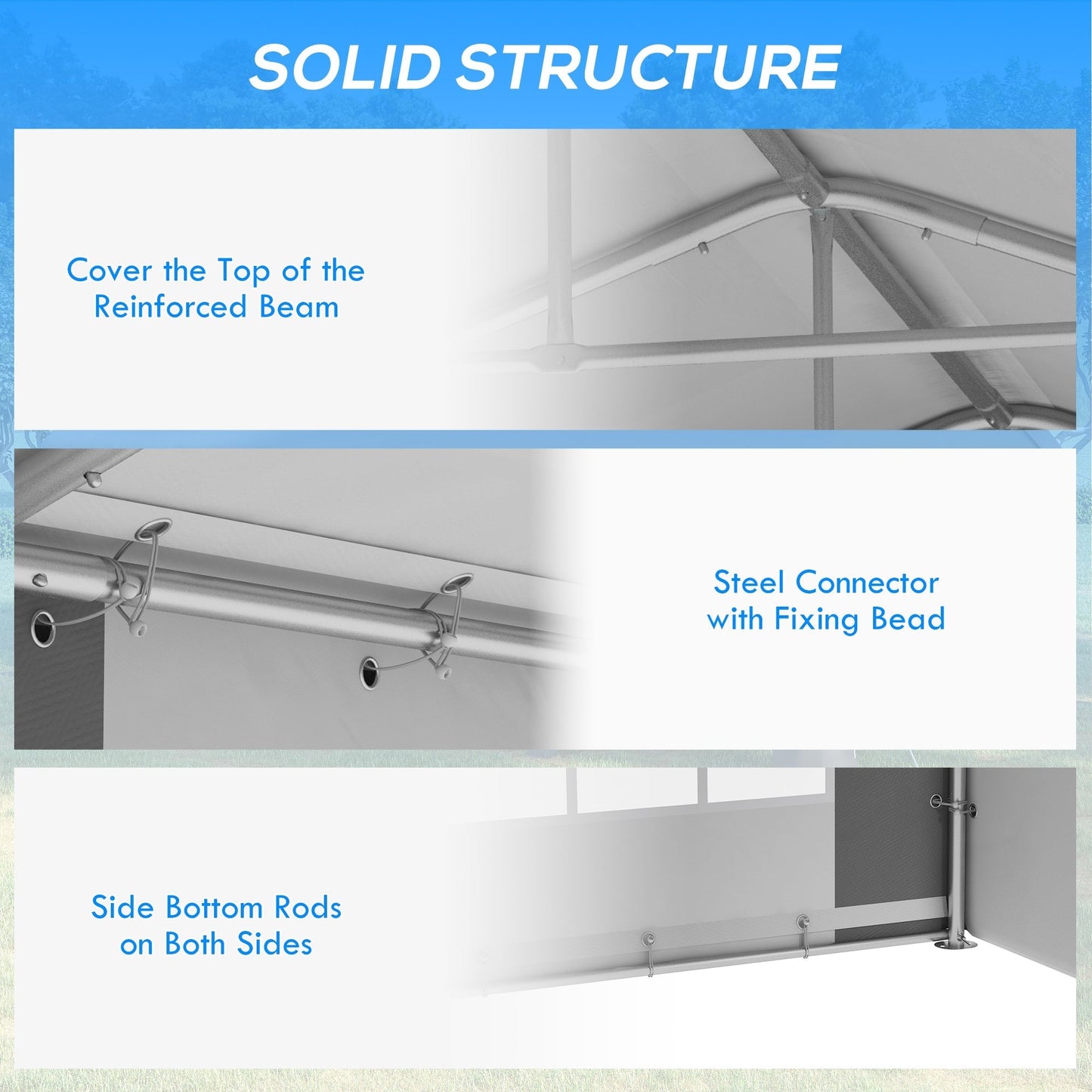 SOLID STRUCTURE

Cover the Top of the Reinforced Beam

Steel Connector with Fixing Bead

Side Bottom Rods on Both Sides